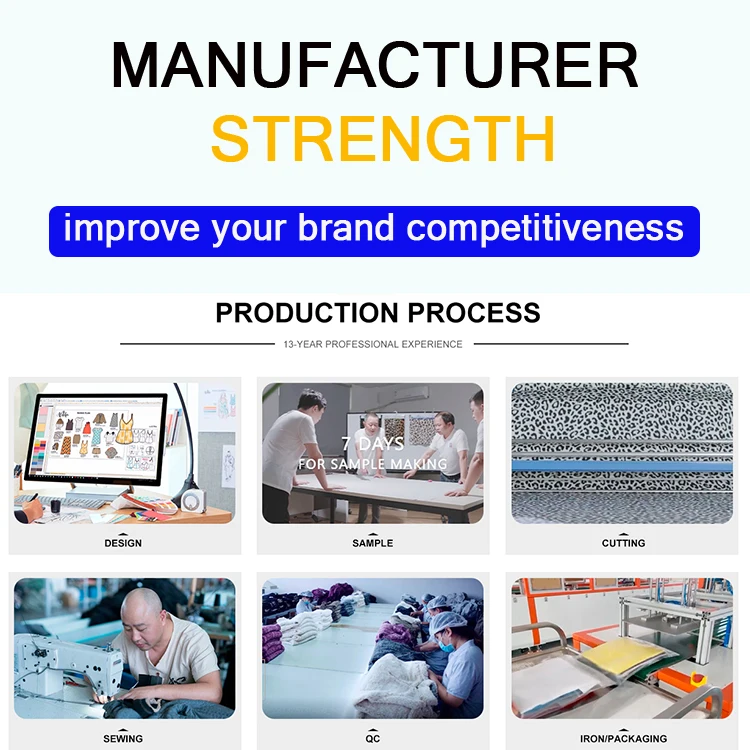 MANUFACTURER
STRENGTH

improve your brand competitiveness

PRODUCTION PROCESS

13-YEAR PROFESSIONAL EXPERIENCE

DESIGN

7 DAYS
FOR SAMPLE MAKING

SAMPLE

CUTTING

SEWING

QC

IRON/PACKAGING